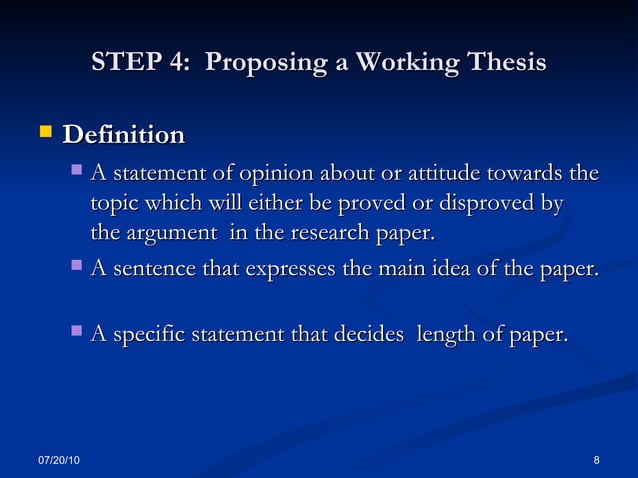 STEP 4: Proposing a Working Thesis

Definition

A statement of opinion about or attitude towards the topic which will either be proved or disproved by the argument in the research paper.

A sentence that expresses the main idea of the paper.

A specific statement that decides length of paper.

07/20/10

8